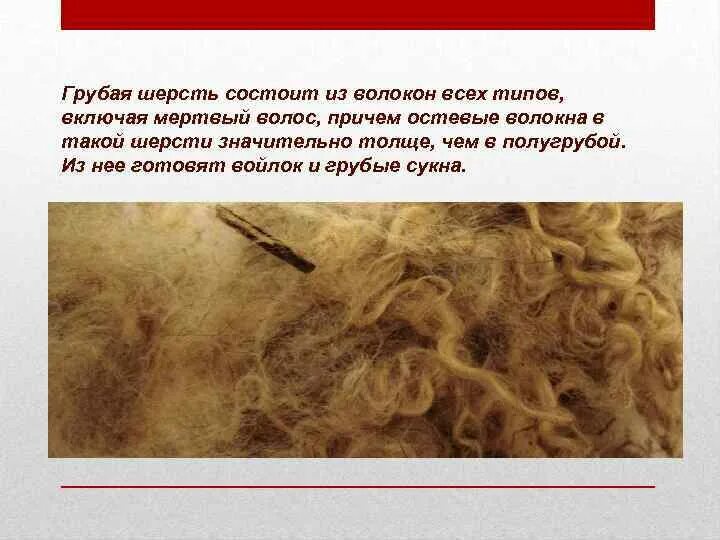 Грубая шерсть состоит из волокон всех типов, включая мертвый волос, причем остевые волокна в такой шерсти значительно толще, чем в полугрубой. Из нее готовят войлок и грубые сукна.